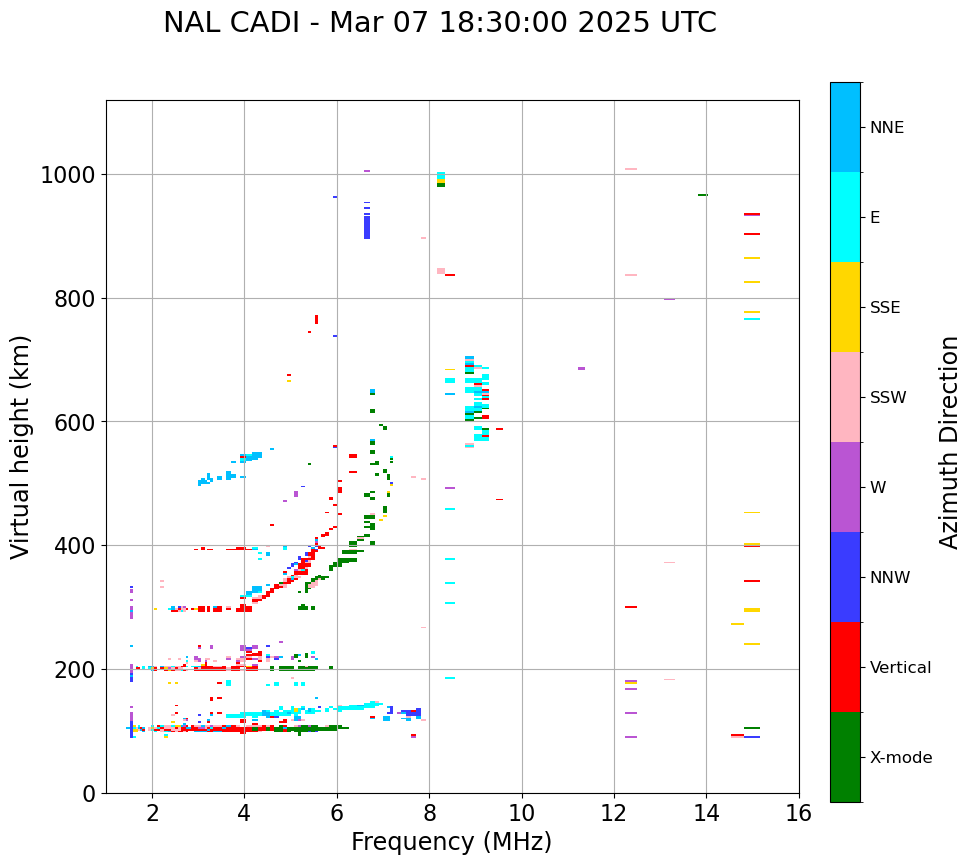 NAL CADI - Mar 07 18:30:00 2025 UTC

Virtual height (km)

1000
800
600
400
200
0

2
4
6
8
10
12
14
16

Frequency (MHz)

NNE
E
SSE
SSW
W
NNW
Vertical
X-mode

Azimuth Direction